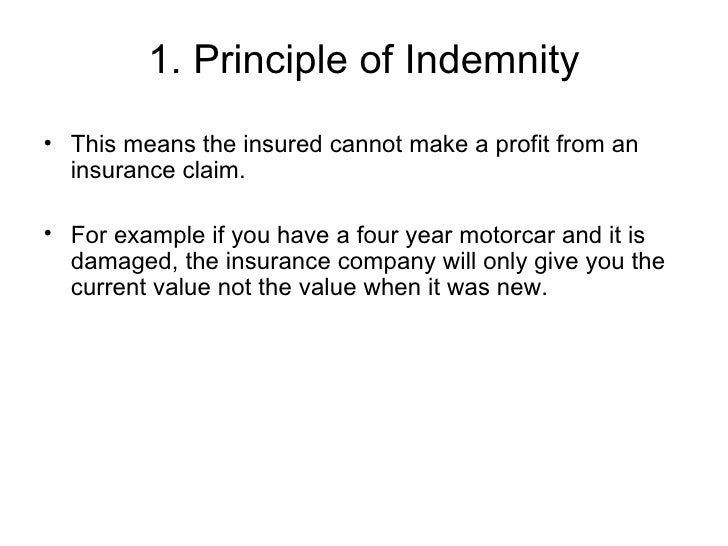 1. Principle of Indemnity

• This means the insured cannot make a profit from an insurance claim.

• For example if you have a four year motorcar and it is damaged, the insurance company will only give you the current value not the value when it was new.